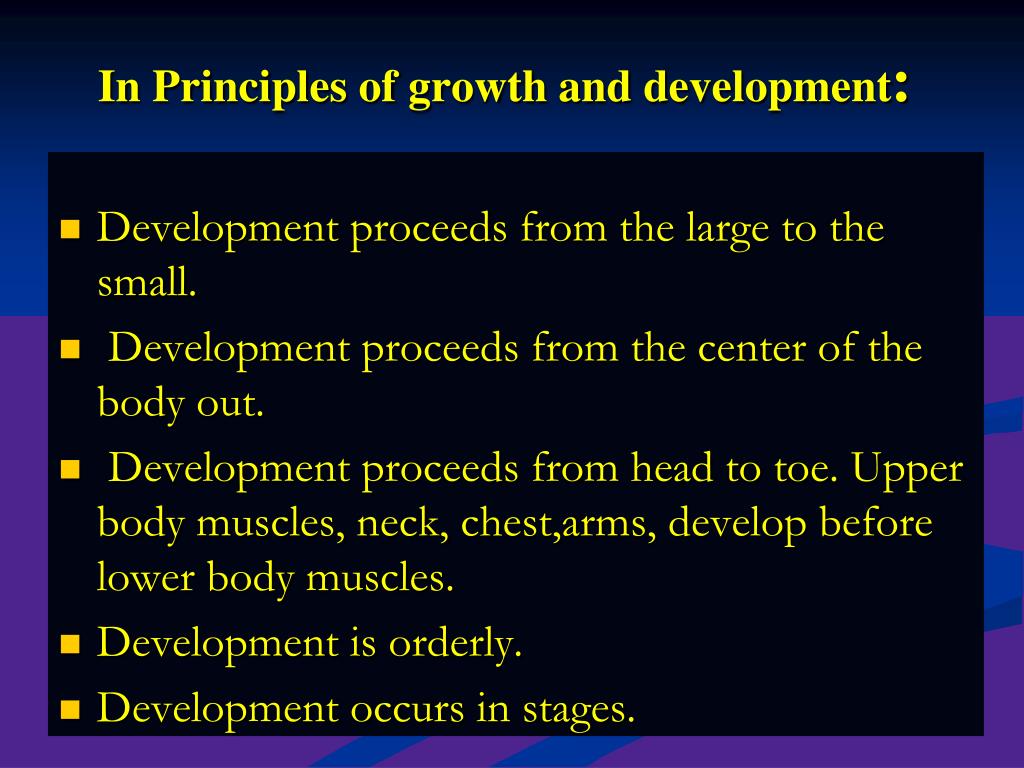 In Principles of growth and development:

- Development proceeds from the large to the small.
- Development proceeds from the center of the body out.
- Development proceeds from head to toe. Upper body muscles, neck, chest,arms, develop before lower body muscles.
- Development is orderly.
- Development occurs in stages.